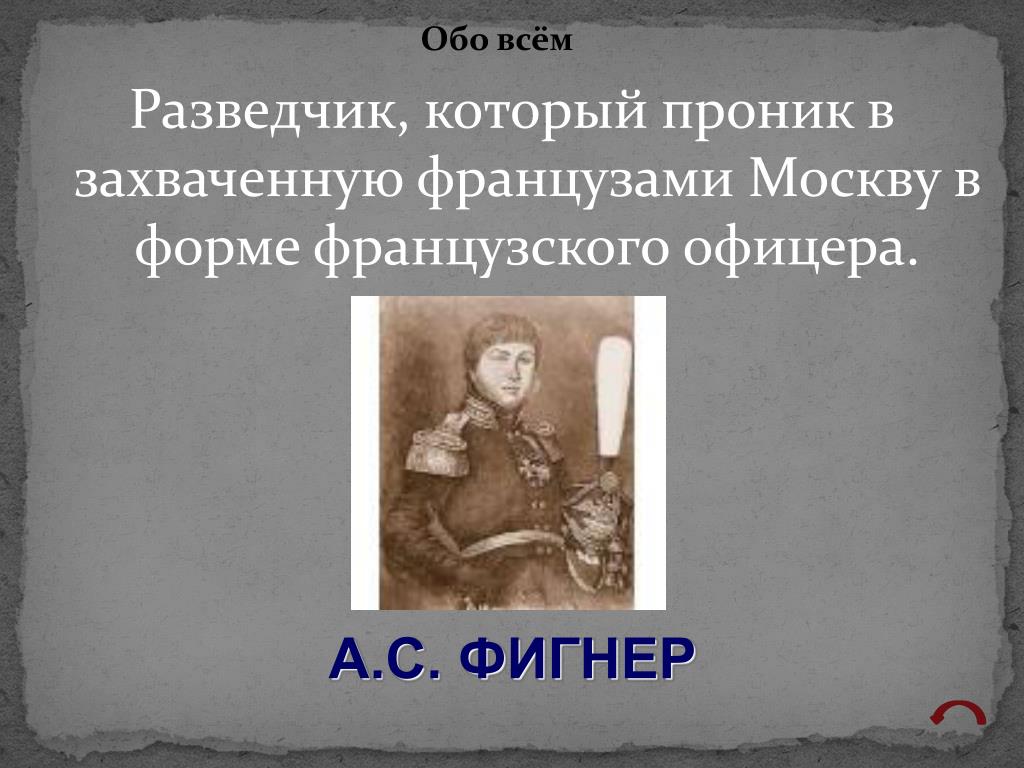 Обо всём

Разведчик, который проник в захваченную французами Москву в форме французского офицера.

А.С. ФИГНЕР